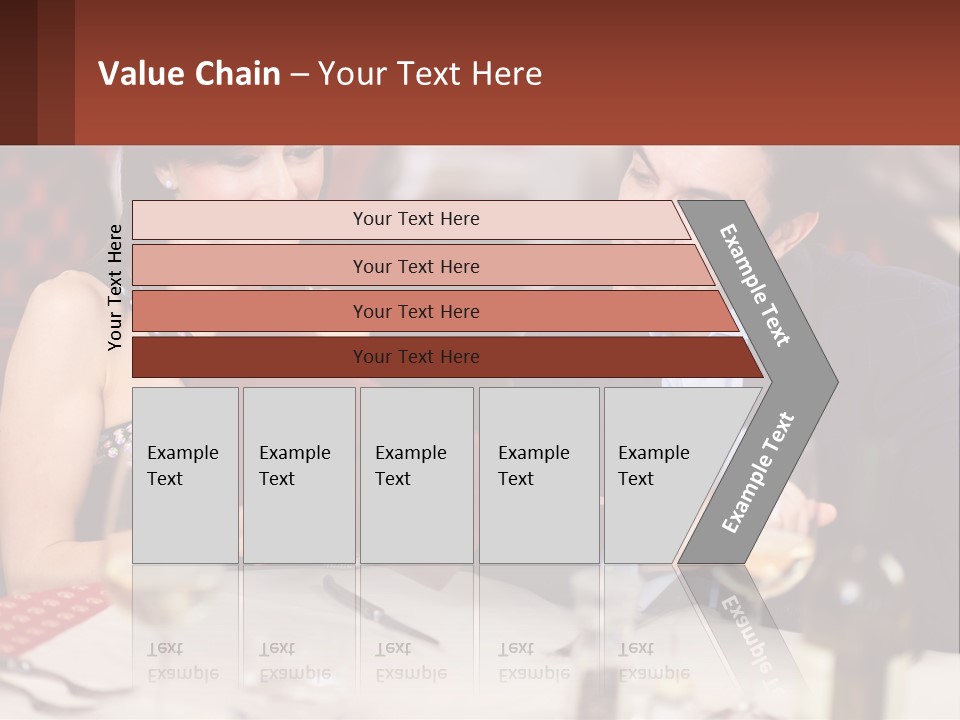 Value Chain – Your Text Here

Your Text Here

Your Text Here

Your Text Here

Your Text Here

Your Text Here

Example Text

Example Text

Example Text

Example Text

Example Text

Example Text

Example Text